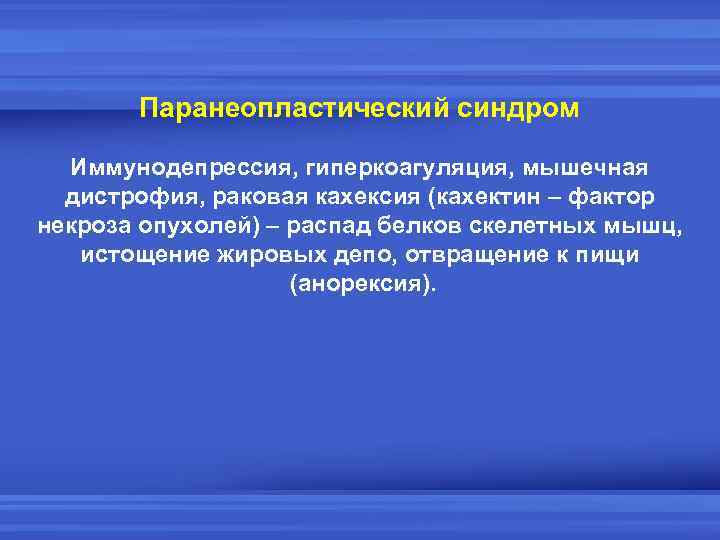 Паранеопластический синдром

Иммунодепрессия, гиперкоагуляция, мышечная дистрофия, раковая кахексия (кахектин – фактор некроза опухолей) – распад белков скелетных мышц, истощение жировых депо, отвращение к пищи (анорексия).